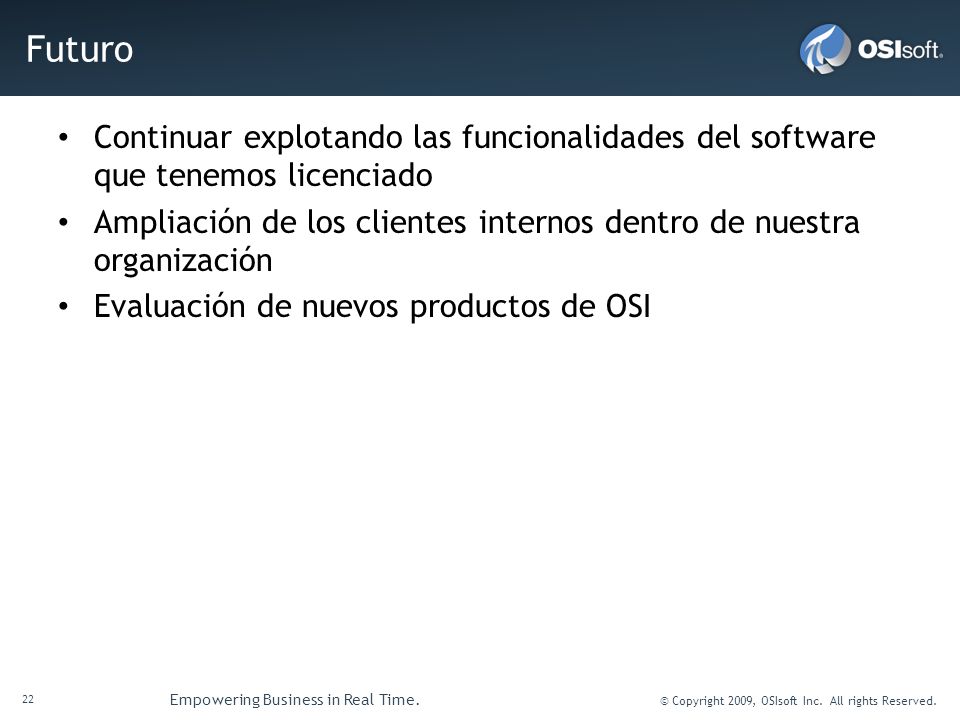 Futuro

OSIsoft.

• Continuar explotando las funcionalidades del software que tenemos licenciado
• Ampliación de los clientes internos dentro de nuestra organización
• Evaluación de nuevos productos de OSI

22

Empowering Business in Real Time.

© Copyright 2009, OSIsoft Inc. All rights Reserved.